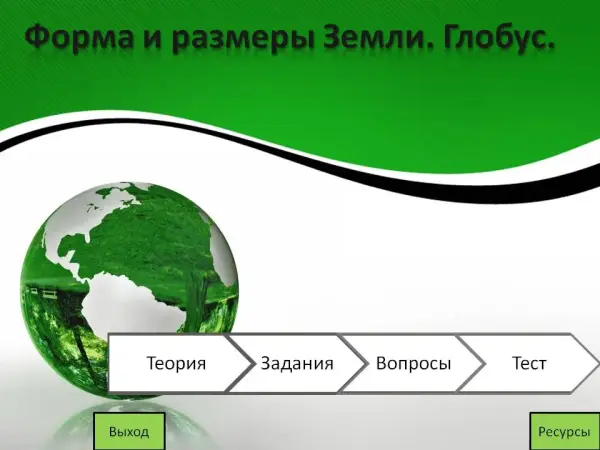 Форма и размеры Земли. Глобус.

Теория

Задания

Вопросы

Тест

Выход

Ресурсы